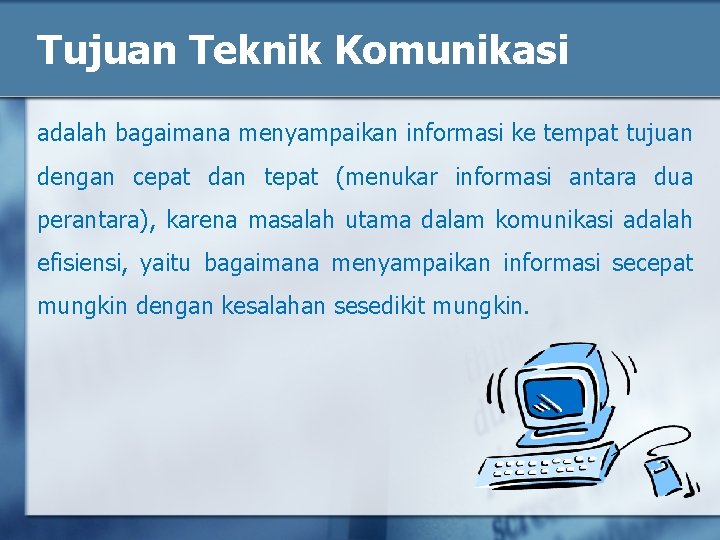 Tujuan Teknik Komunikasi

adalah bagaimana menyampaikan informasi ke tempat tujuan dengan cepat dan tepat (menukar informasi antara dua perantara), karena masalah utama dalam komunikasi adalah efisiensi, yaitu bagaimana menyampaikan informasi secepat mungkin dengan kesalahan sesedikit mungkin.